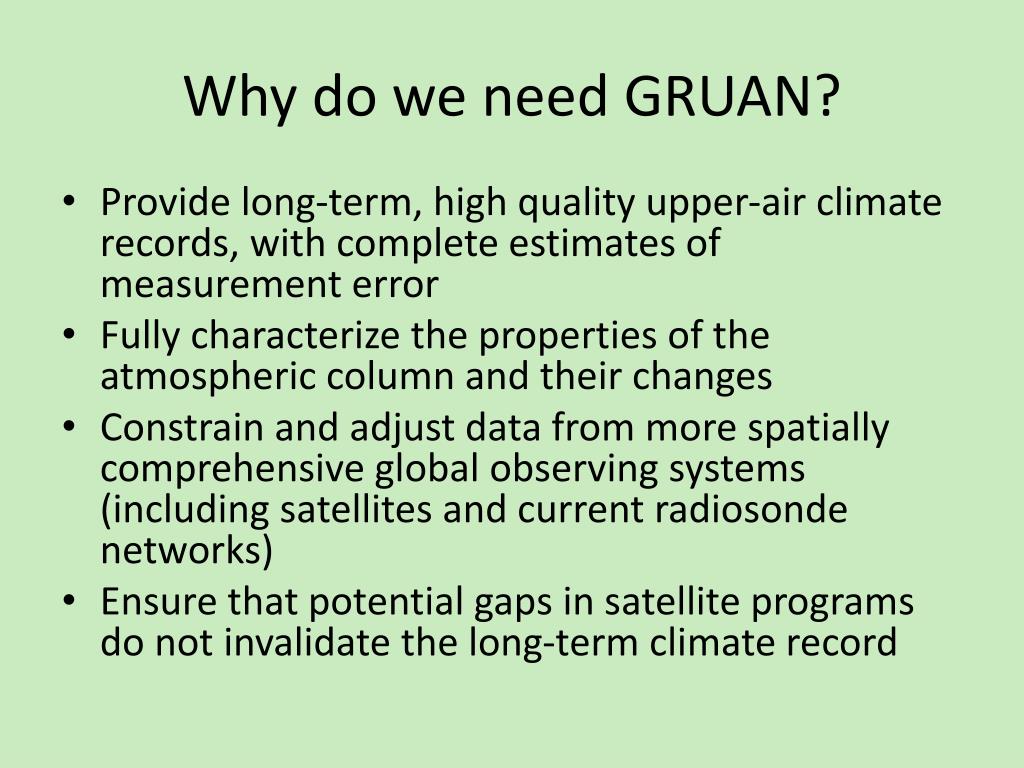 Why do we need GRUAN?

• Provide long-term, high quality upper-air climate records, with complete estimates of measurement error
• Fully characterize the properties of the atmospheric column and their changes
• Constrain and adjust data from more spatially comprehensive global observing systems (including satellites and current radiosonde networks)
• Ensure that potential gaps in satellite programs do not invalidate the long-term climate record